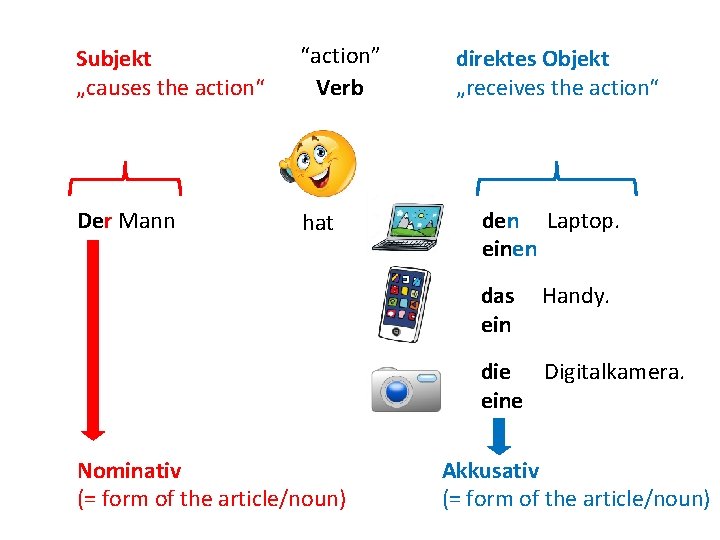 Subjekt
„causes the action“

“action”
Verb

direktes Objekt
„receives the action“

Der Mann

hat

den Laptop.
einen

das Handy.
ein

die Digitalkamera.
eine

Nominativ
(= form of the article/noun)

Akkusativ
(= form of the article/noun)